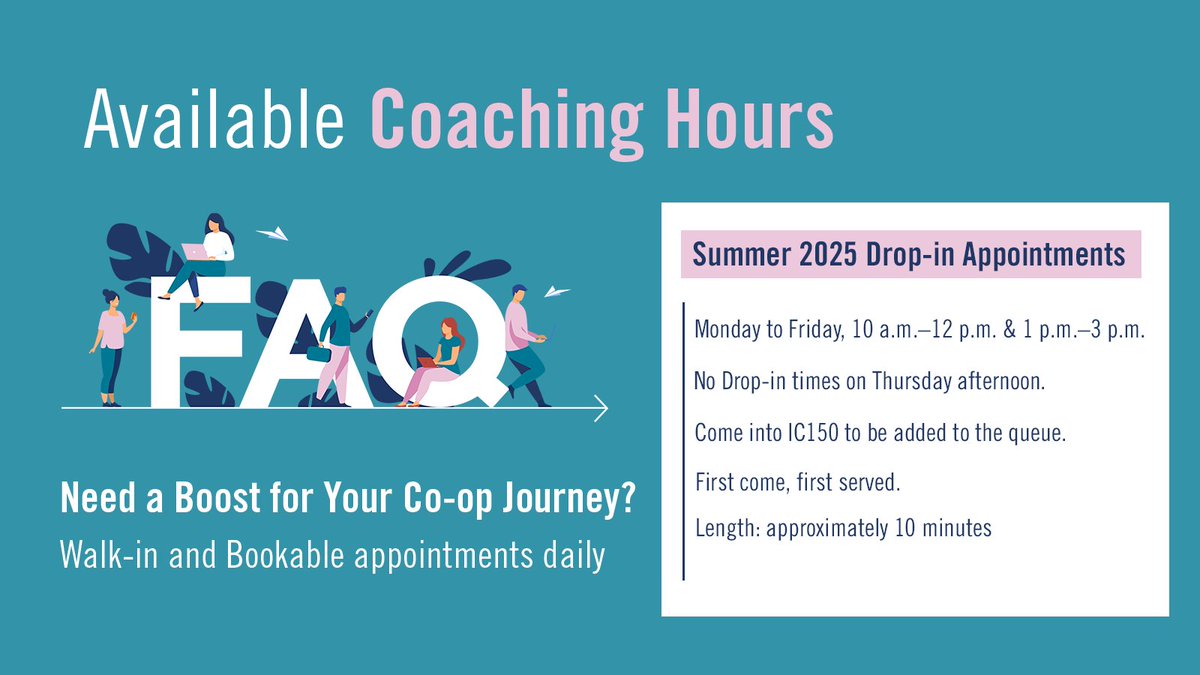 Available Coaching Hours

FAQ

Need a Boost for Your Co-op Journey?

Walk-in and Bookable appointments daily

Summer 2025 Drop-in Appointments

Monday to Friday, 10 a.m.–12 p.m. & 1 p.m.–3 p.m.

No Drop-in times on Thursday afternoon.

Come into IC150 to be added to the queue.

First come, first served.

Length: approximately 10 minutes